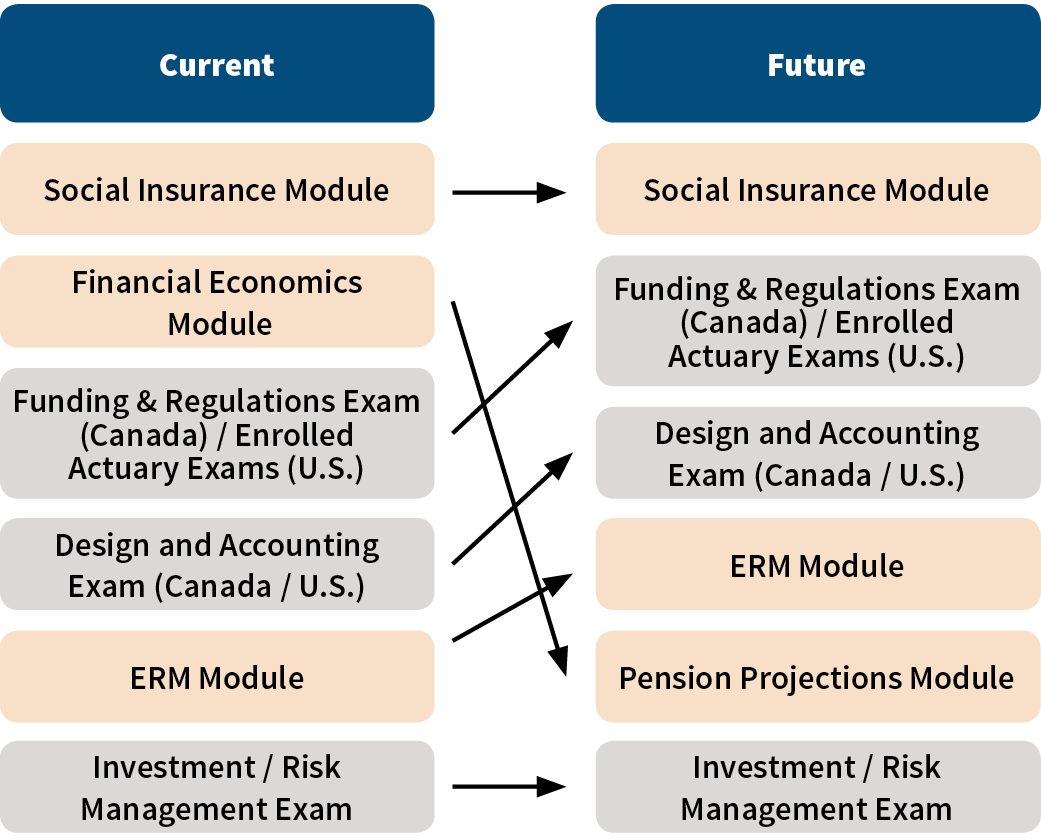 Current

Social Insurance Module

Financial Economics Module

Funding & Regulations Exam (Canada) / Enrolled Actuary Exams (U.S.)

Design and Accounting Exam (Canada / U.S.)

ERM Module

Investment / Risk Management Exam

Future

Social Insurance Module

Funding & Regulations Exam (Canada) / Enrolled Actuary Exams (U.S.)

Design and Accounting Exam (Canada / U.S.)

ERM Module

Pension Projections Module

Investment / Risk Management Exam